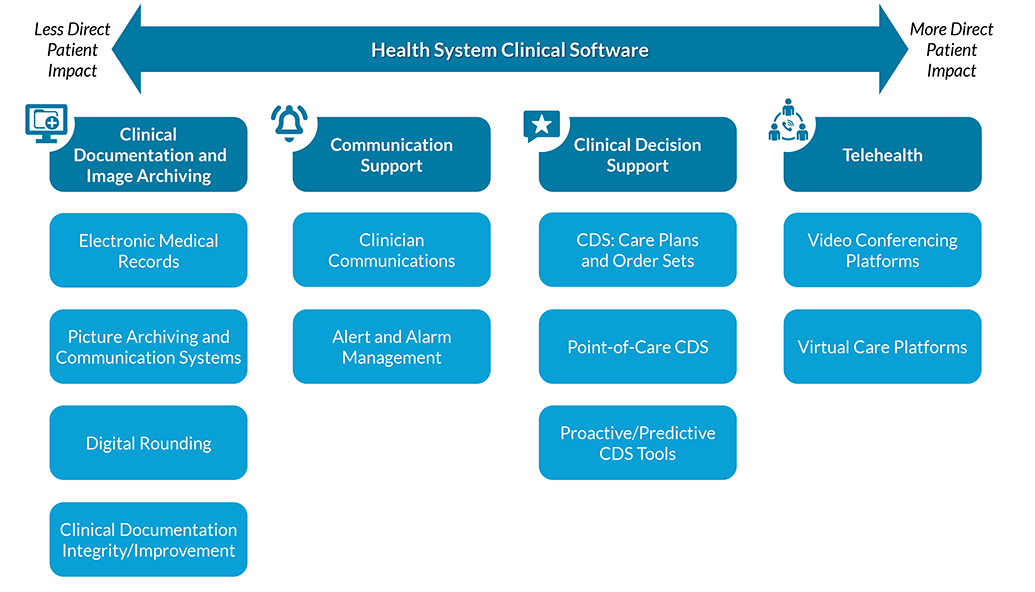 Less Direct Patient Impact

Health System Clinical Software

More Direct Patient Impact

Clinical Documentation and Image Archiving

Electronic Medical Records

Picture Archiving and Communication Systems

Digital Rounding

Clinical Documentation Integrity/Improvement

Communication Support

Clinician Communications

Alert and Alarm Management

Clinical Decision Support

CDS: Care Plans and Order Sets

Point-of-Care CDS

Proactive/Predictive CDS Tools

Telehealth

Video Conferencing Platforms

Virtual Care Platforms